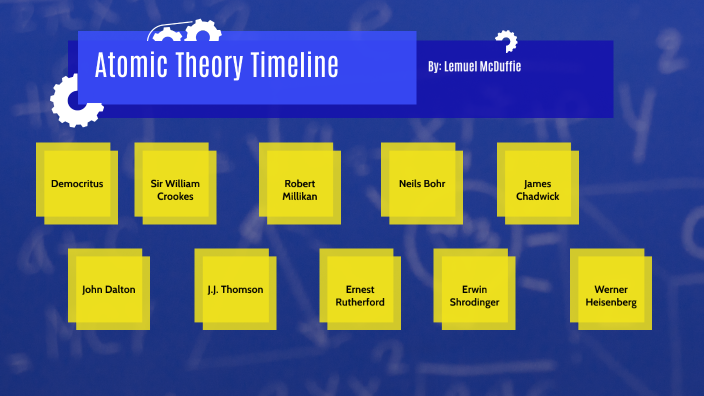 Atomic Theory Timeline

By: Lemuel McDuffie

Democritus

Sir William Crookes

Robert Millikan

Neils Bohr

James Chadwick

John Dalton

J.J. Thomson

Ernest Rutherford

Erwin Shrodinger

Werner Heisenberg